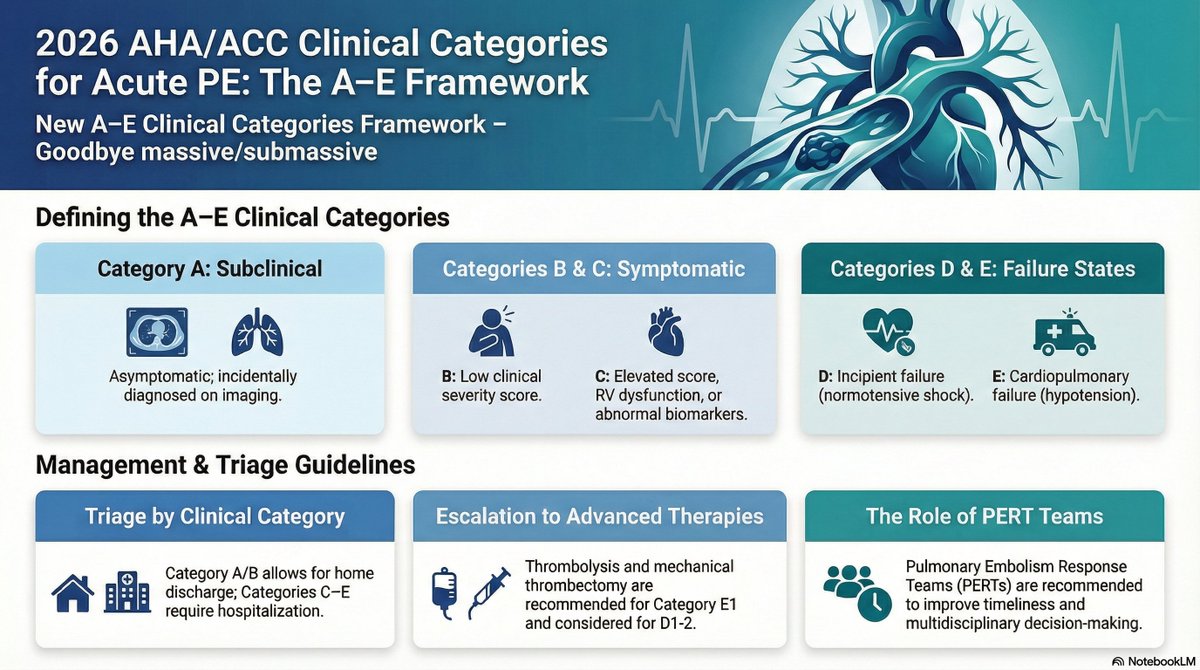 2026 AHA/ACC Clinical Categories for Acute PE: The A–E Framework

New A–E Clinical Categories Framework – Goodbye massive/submassive

Defining the A–E Clinical Categories

Category A: Subclinical

Asymptomatic; incidentally diagnosed on imaging.

Categories B & C: Symptomatic

B: Low clinical severity score.

C: Elevated score, RV dysfunction, or abnormal biomarkers.

Categories D & E: Failure States

D: Incipient failure (normotensive shock).

E: Cardiopulmonary failure (hypotension).

Management & Triage Guidelines

Triage by Clinical Category

Category A/B allows for home discharge; Categories C–E require hospitalization.

Escalation to Advanced Therapies

Thrombolysis and mechanical thrombectomy are recommended for Category E1 and considered for D1-2.

The Role of PERT Teams

Pulmonary Embolism Response Teams (PERTs) are recommended to improve timeliness and multidisciplinary decision-making.

NotebookLM